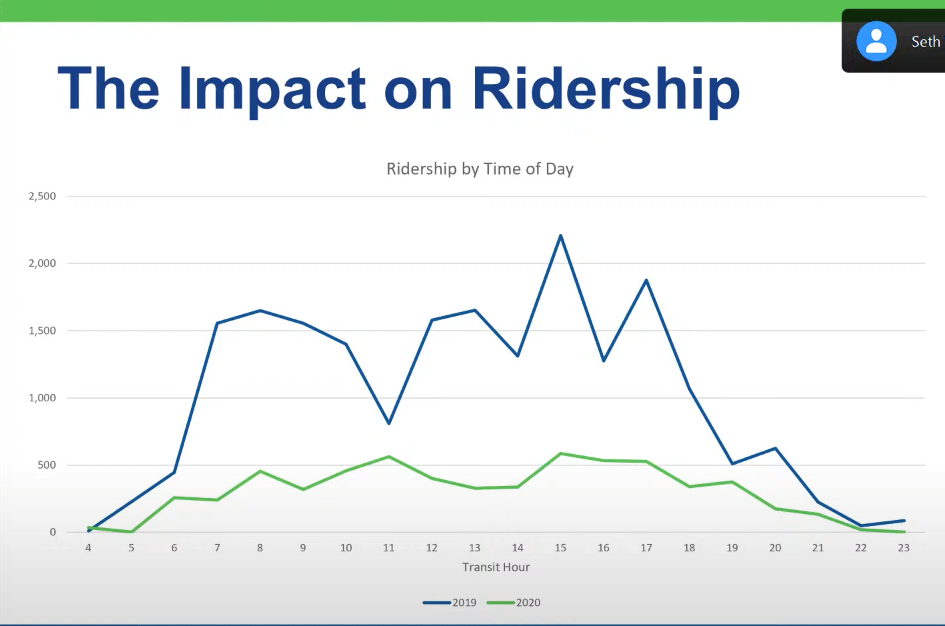 Seth

The Impact on Ridership

Ridership by Time of Day

2,500
2,000
1,500
1,000
500
0

4 5 6 7 8 9 10 11 12 13 14 15 16 17 18 19 20 21 22 23

Transit Hour

2019 2020